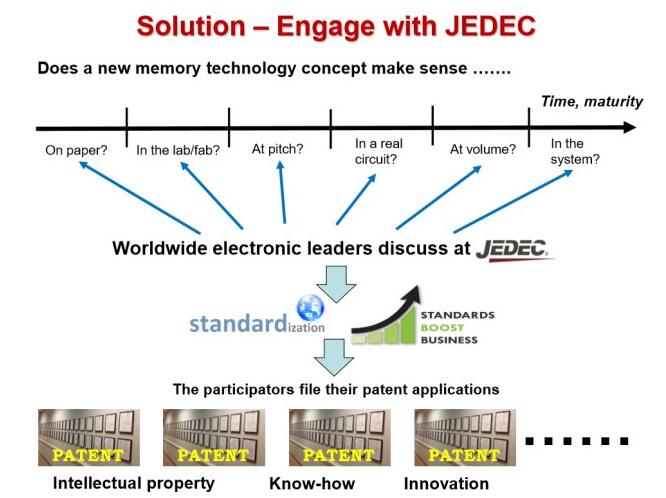 Solution – Engage with JEDEC

Does a new memory technology concept make sense …….

Time, maturity

On paper?

In the lab/fab?

At pitch?

In a real circuit?

At volume?

In the system?

Worldwide electronic leaders discuss at JEDEC

standardization

STANDARDS BOOST BUSINESS

The participators file their patent applications

PATENT

PATENT

PATENT

PATENT

……

Intellectual property

Know-how

Innovation